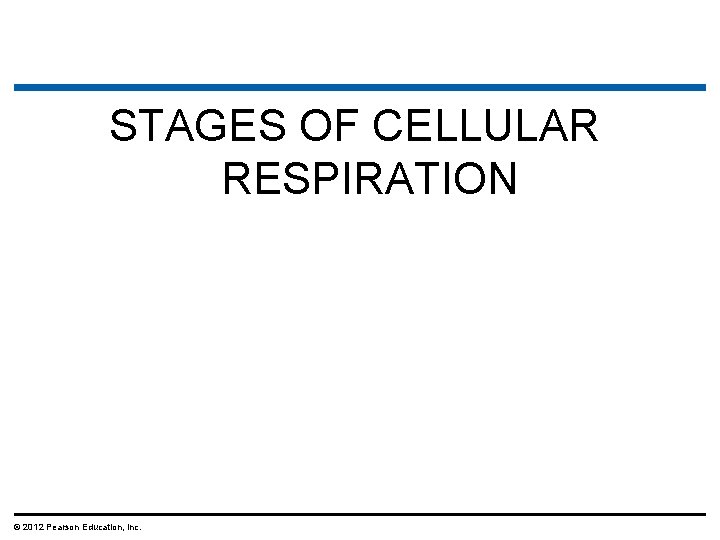 STAGES OF CELLULAR RESPIRATION

© 2012 Pearson Education, Inc.